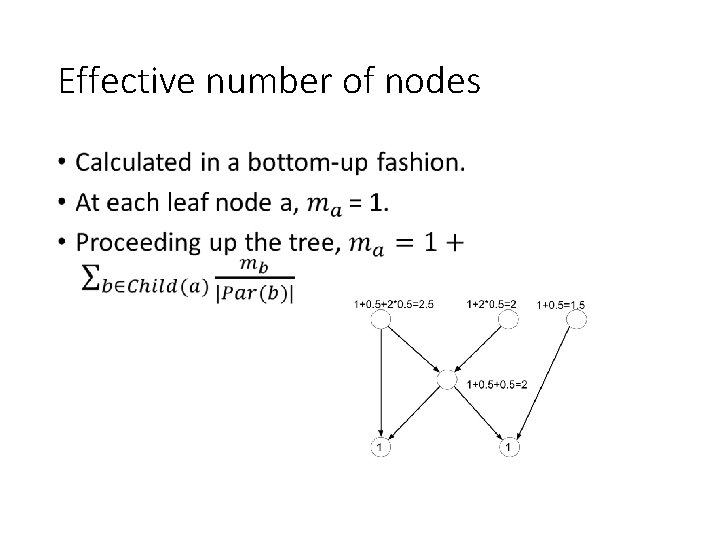 Effective number of nodes

• Calculated in a bottom-up fashion.
• At each leaf node a, $m_a$ = **1**.
• Proceeding up the tree, $m_a = 1 + \sum_{b \in Child(a)} \frac{m_b}{|Par(b)|}$

1+0.5+2*0.5=2.5

1+2*0.5=2

1+0.5=1.5

1+0.5+0.5=2

1

1